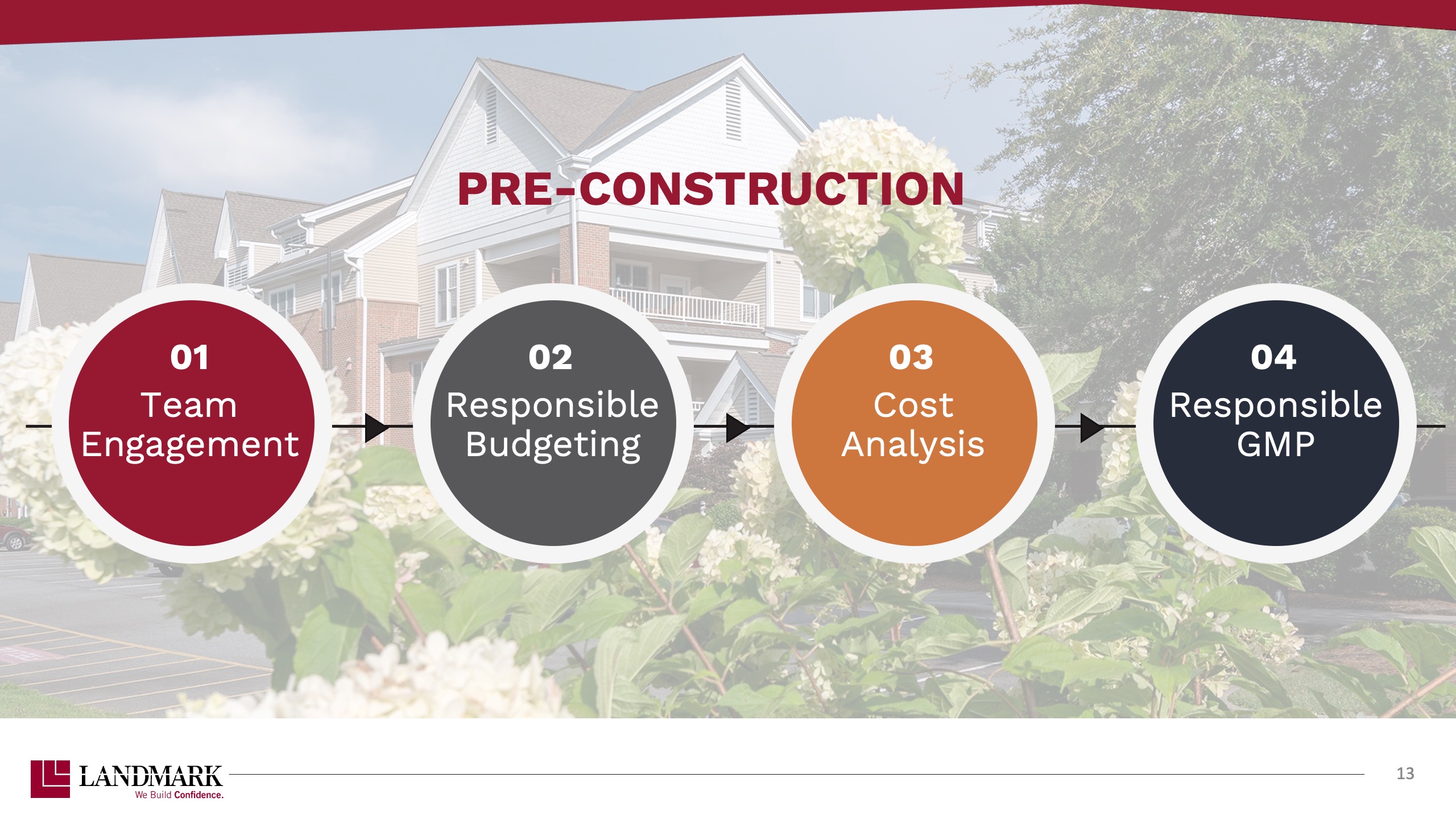 PRE-CONSTRUCTION

01
Team Engagement

02
Responsible Budgeting

03
Cost Analysis

04
Responsible GMP

LANDMARK
We Build Confidence.

13